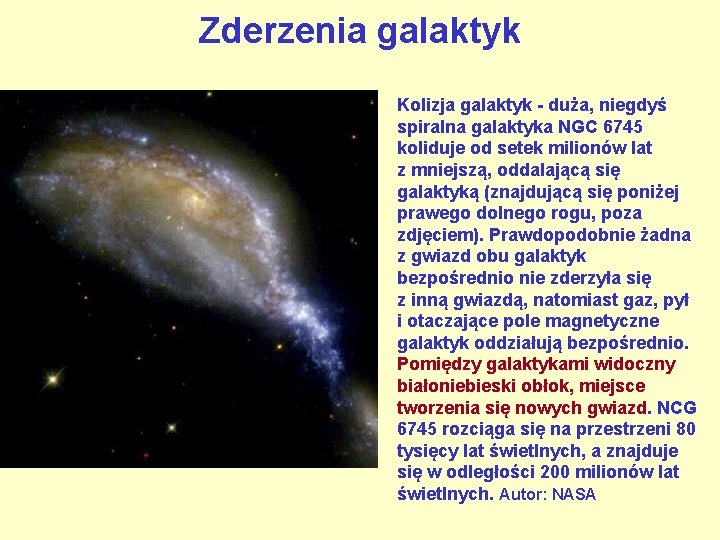 Zderzenia galaktyk

Kolizja galaktyk - duża, niegdyś spiralna galaktyka NGC 6745 koliduje od setek milionów lat z mniejszą, oddalającą się galaktyką (znajdującą się poniżej prawego dolnego rogu, poza zdjęciem). Prawdopodobnie żadna z gwiazd obu galaktyk bezpośrednio nie zderzyła się z inną gwiazdą, natomiast gaz, pył i otaczające pole magnetyczne galaktyk oddziałują bezpośrednio. Pomiędzy galaktykami widoczny białoniebieski obłok, miejsce tworzenia się nowych gwiazd. NCG 6745 rozciąga się na przestrzeni 80 tysięcy lat świetlnych, a znajduje się w odległości 200 milionów lat świetlnych. Autor: NASA